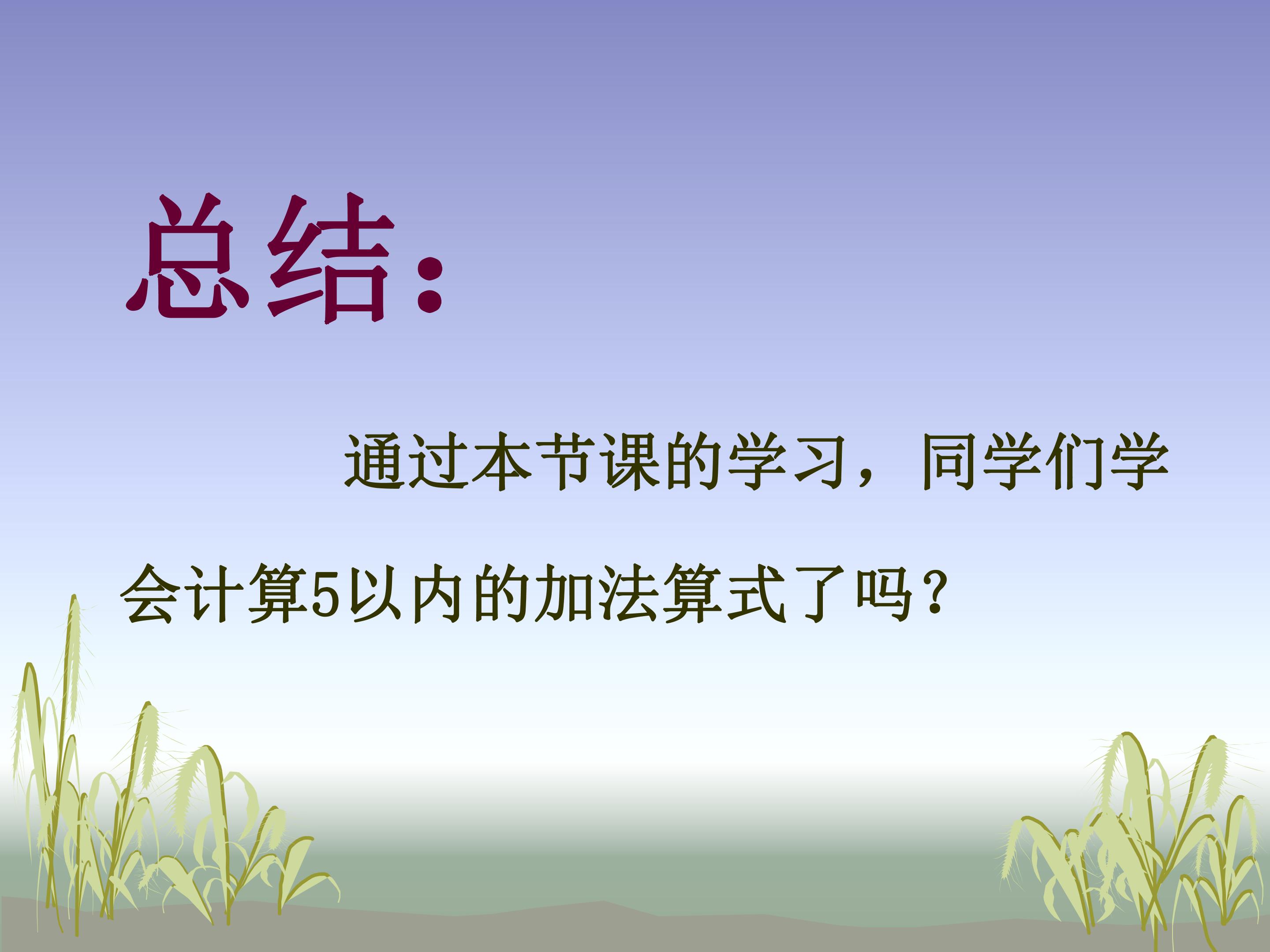 总结：

通过本节课的学习，同学们学会计算5以内的加法算式了吗？